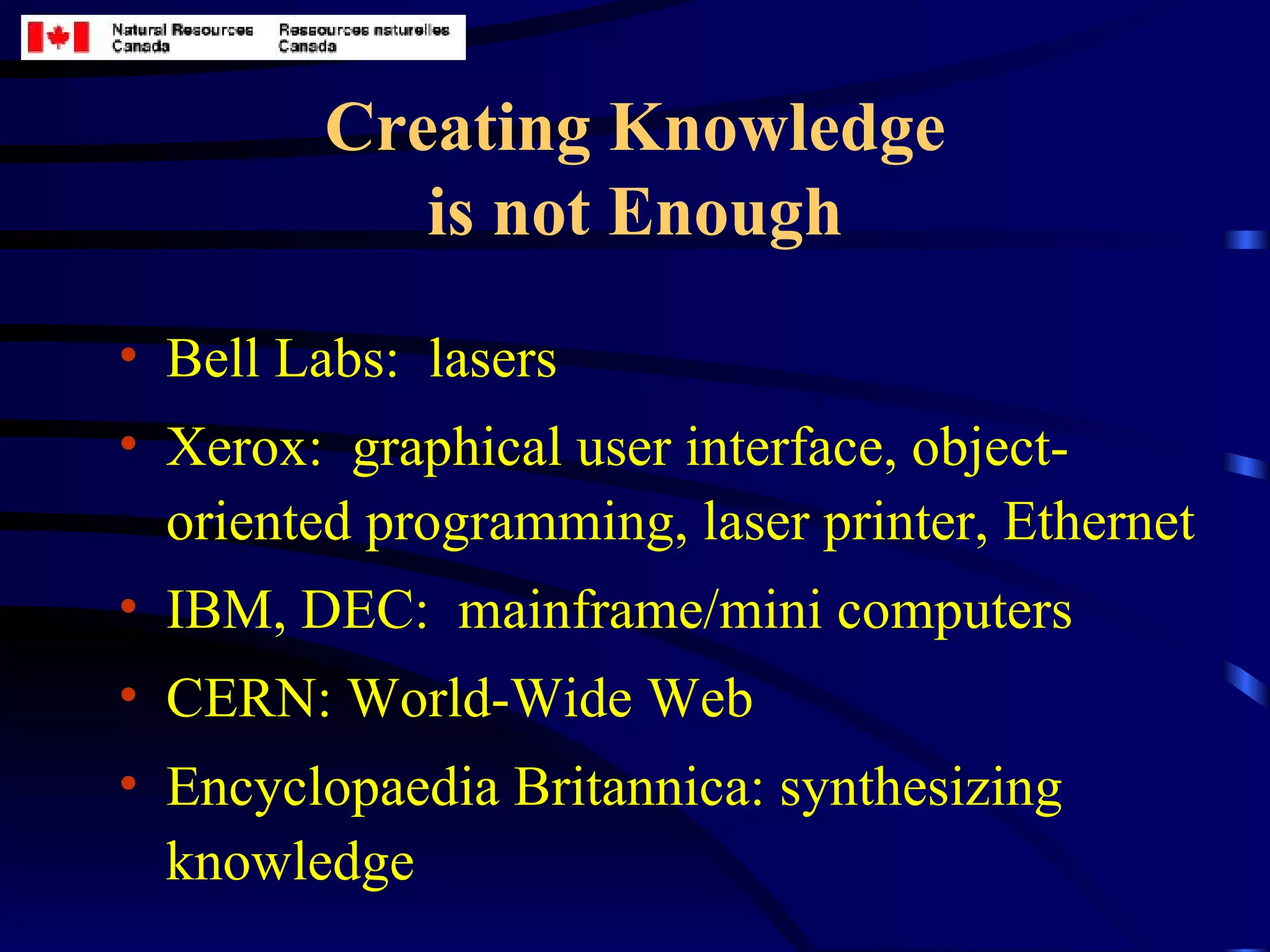 Natural Resources Canada
Ressources naturelles Canada

Creating Knowledge is not Enough

• Bell Labs: lasers
• Xerox: graphical user interface, object-oriented programming, laser printer, Ethernet
• IBM, DEC: mainframe/mini computers
• CERN: World-Wide Web
• Encyclopaedia Britannica: synthesizing knowledge